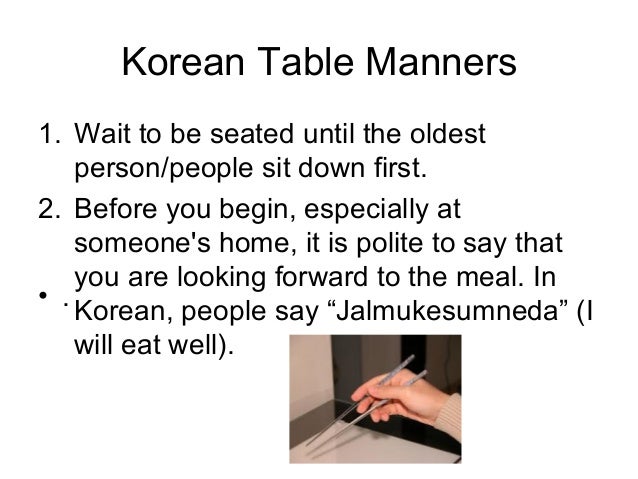 Korean Table Manners

1. Wait to be seated until the oldest person/people sit down first.

2. Before you begin, especially at someone's home, it is polite to say that you are looking forward to the meal. In Korean, people say “Jalmukesumneda” (I will eat well).

• .